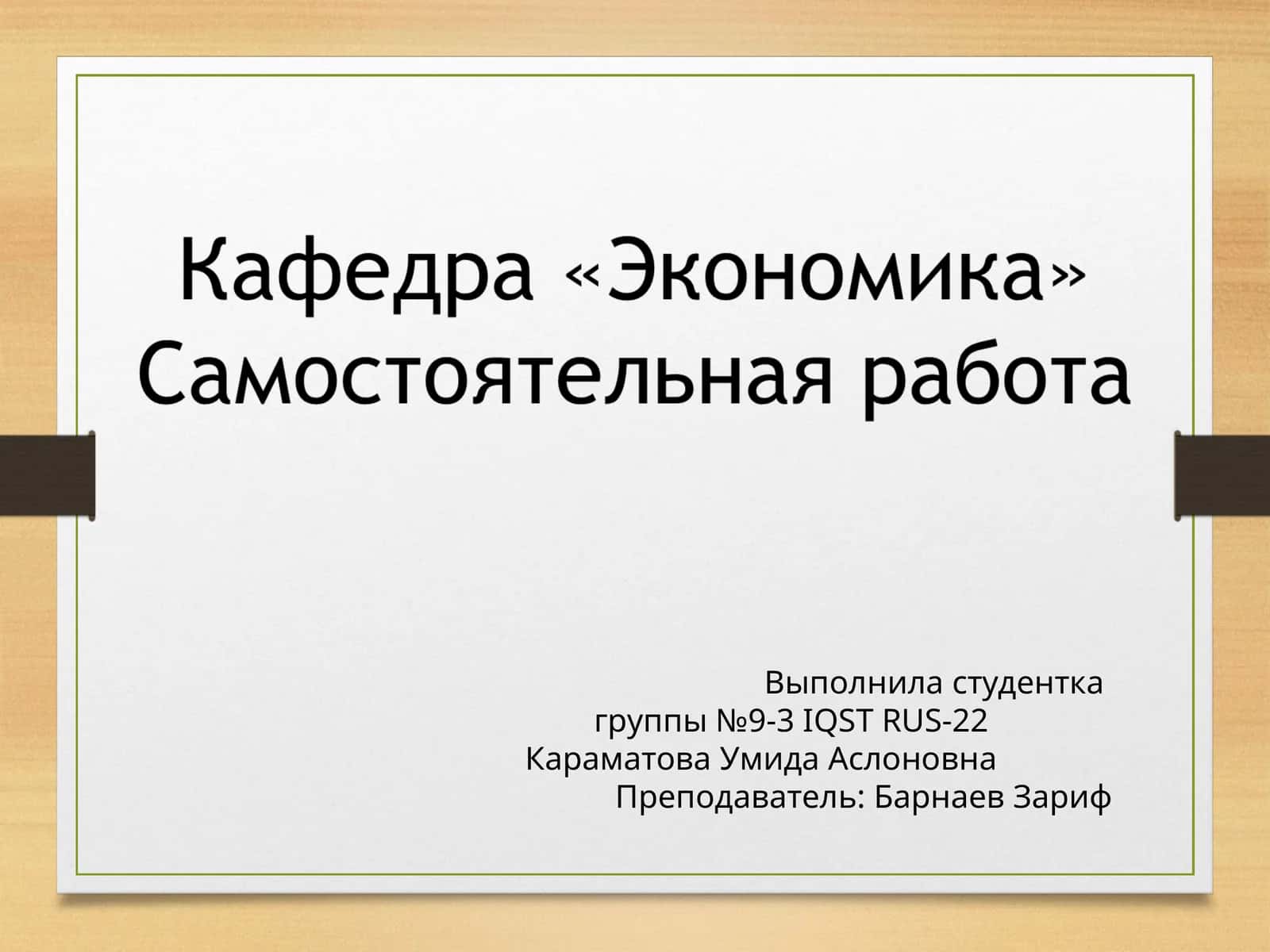 Кафедра «Экономика»
Самостоятельная работа

Выполнила студентка
группы №9-3 IQST RUS-22
Караматова Умида Аслоновна
Преподаватель: Барнаев Зариф